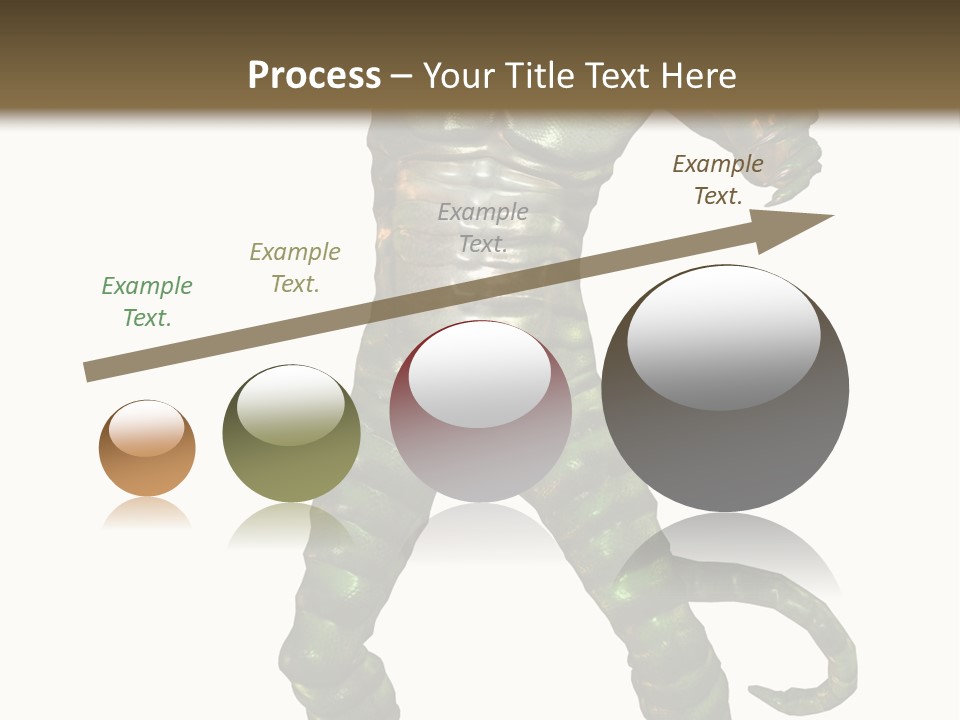 Process – Your Title Text Here

Example Text.

Example Text.

Example Text.

Example Text.